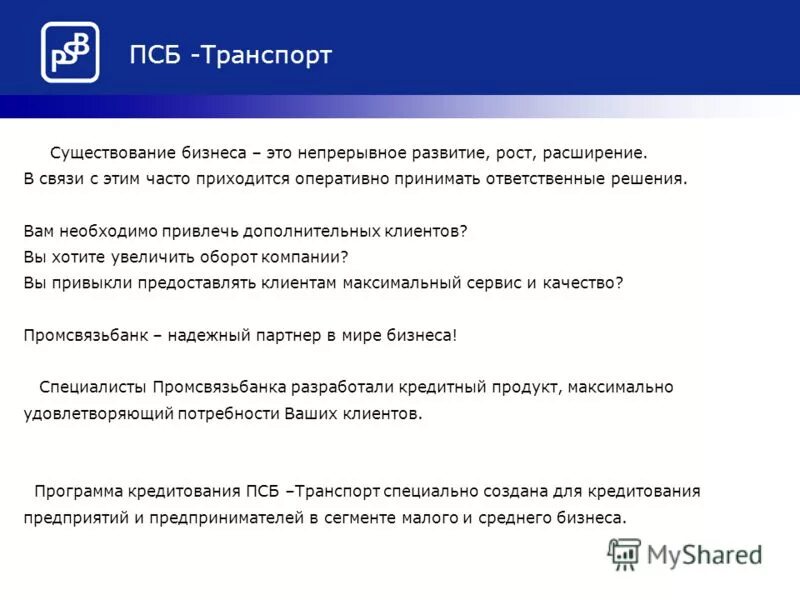 PSB

ПСБ -Транспорт

Существование бизнеса – это непрерывное развитие, рост, расширение. В связи с этим часто приходится оперативно принимать ответственные решения.

Вам необходимо привлечь дополнительных клиентов?
Вы хотите увеличить оборот компании?
Вы привыкли предоставлять клиентам максимальный сервис и качество?

Промсвязьбанк – надежный партнер в мире бизнеса!

Специалисты Промсвязьбанка разработали кредитный продукт, максимально удовлетворяющий потребности Ваших клиентов.

Программа кредитования ПСБ –Транспорт специально создана для кредитования предприятий и предпринимателей в сегменте малого и среднего бизнеса.

MyShared